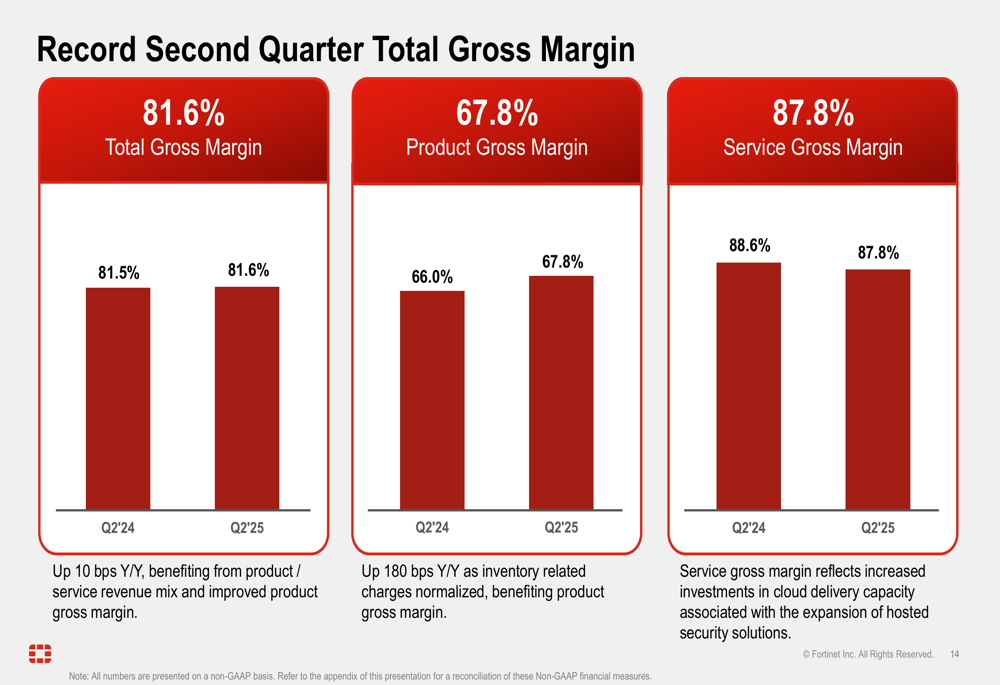 Record Second Quarter Total Gross Margin

81.6%
Total Gross Margin

81.5%
81.6%
Q2'24
Q2'25

Up 10 bps Y/Y, benefiting from product / service revenue mix and improved product gross margin.

67.8%
Product Gross Margin

66.0%
67.8%
Q2'24
Q2'25

Up 180 bps Y/Y as inventory related charges normalized, benefiting product gross margin.

87.8%
Service Gross Margin

88.6%
87.8%
Q2'24
Q2'25

Service gross margin reflects increased investments in cloud delivery capacity associated with the expansion of hosted security solutions.

© Fortinet Inc. All Rights Reserved. 14

Note: All numbers are presented on a non-GAAP basis. Refer to the appendix of this presentation for a reconciliation of these Non-GAAP financial measures.